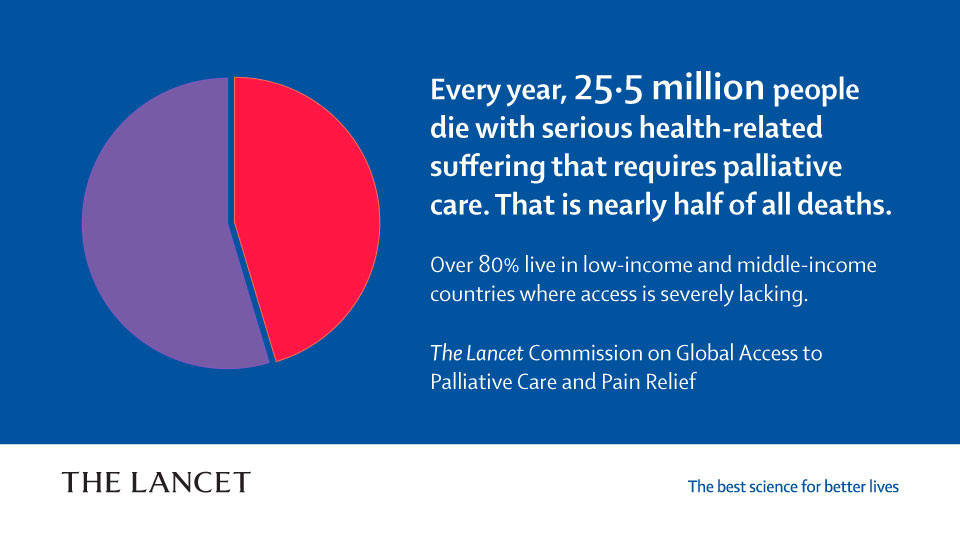 Every year, 25·5 million people die with serious health-related suffering that requires palliative care. That is nearly half of all deaths.

Over 80% live in low-income and middle-income countries where access is severely lacking.

The Lancet Commission on Global Access to Palliative Care and Pain Relief

THE LANCET

The best science for better lives